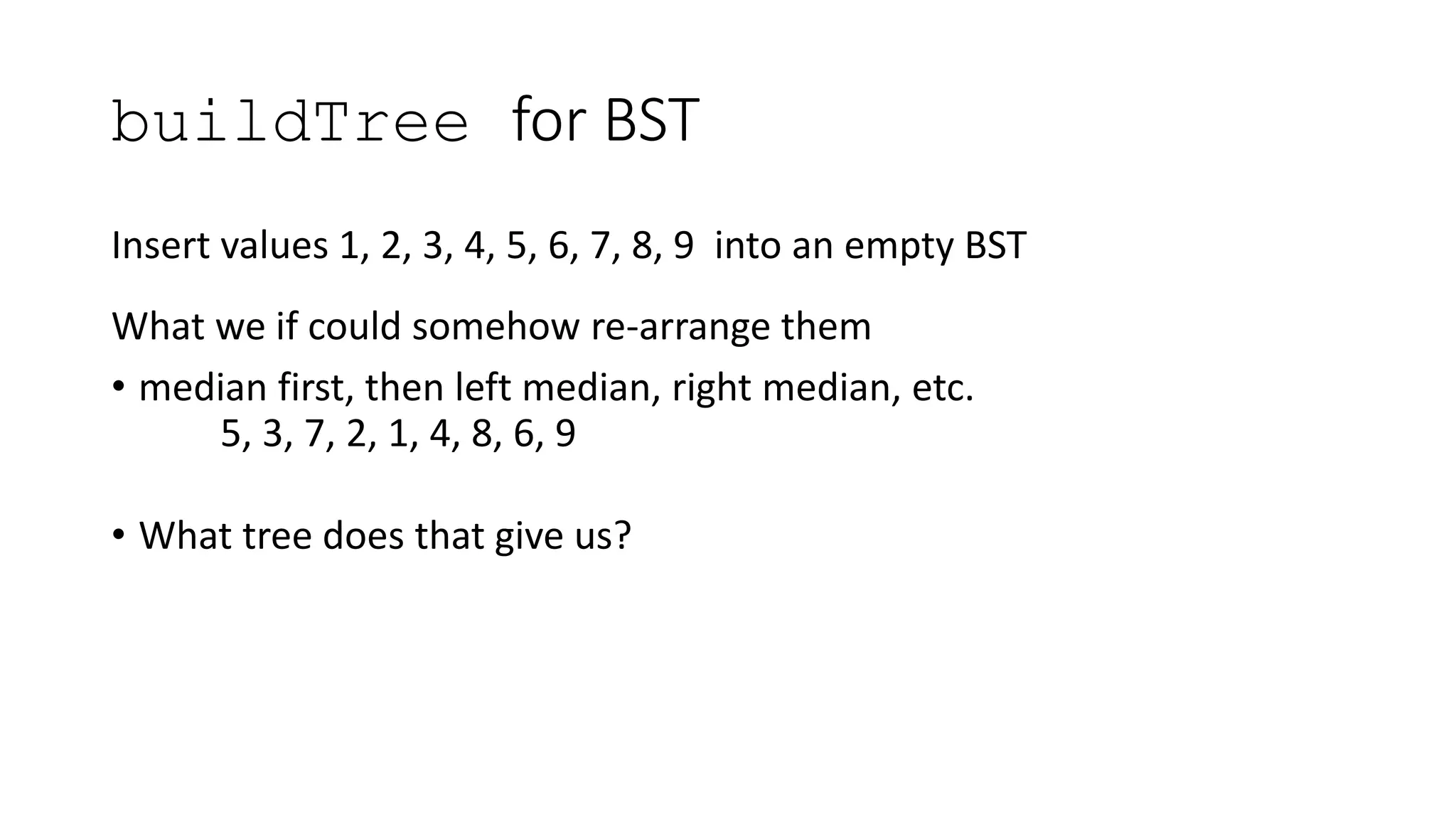 buildTree for BST

Insert values 1, 2, 3, 4, 5, 6, 7, 8, 9 into an empty BST

What we if could somehow re-arrange them

• median first, then left median, right median, etc.
5, 3, 7, 2, 1, 4, 8, 6, 9

• What tree does that give us?